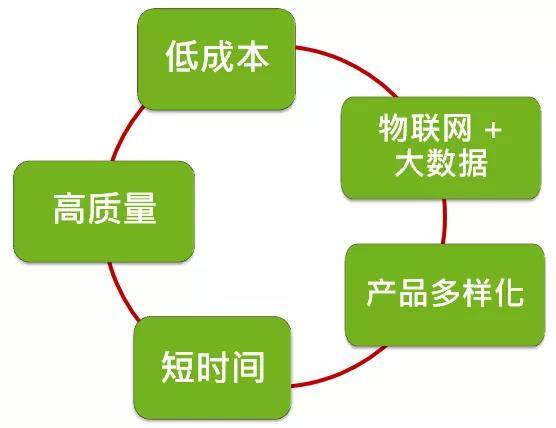 低成本

物联网 +
大数据

产品多样化

短时间

高质量